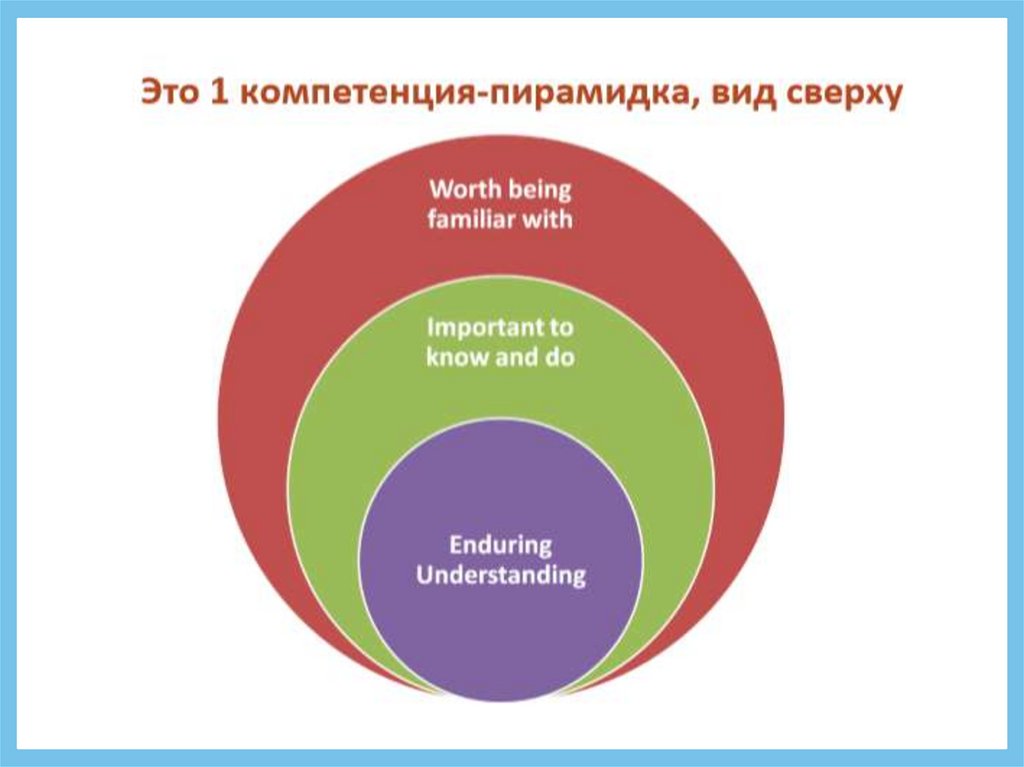 Это 1 компетенция-пирамидка, вид сверху

Worth being familiar with

Important to know and do

Enduring Understanding